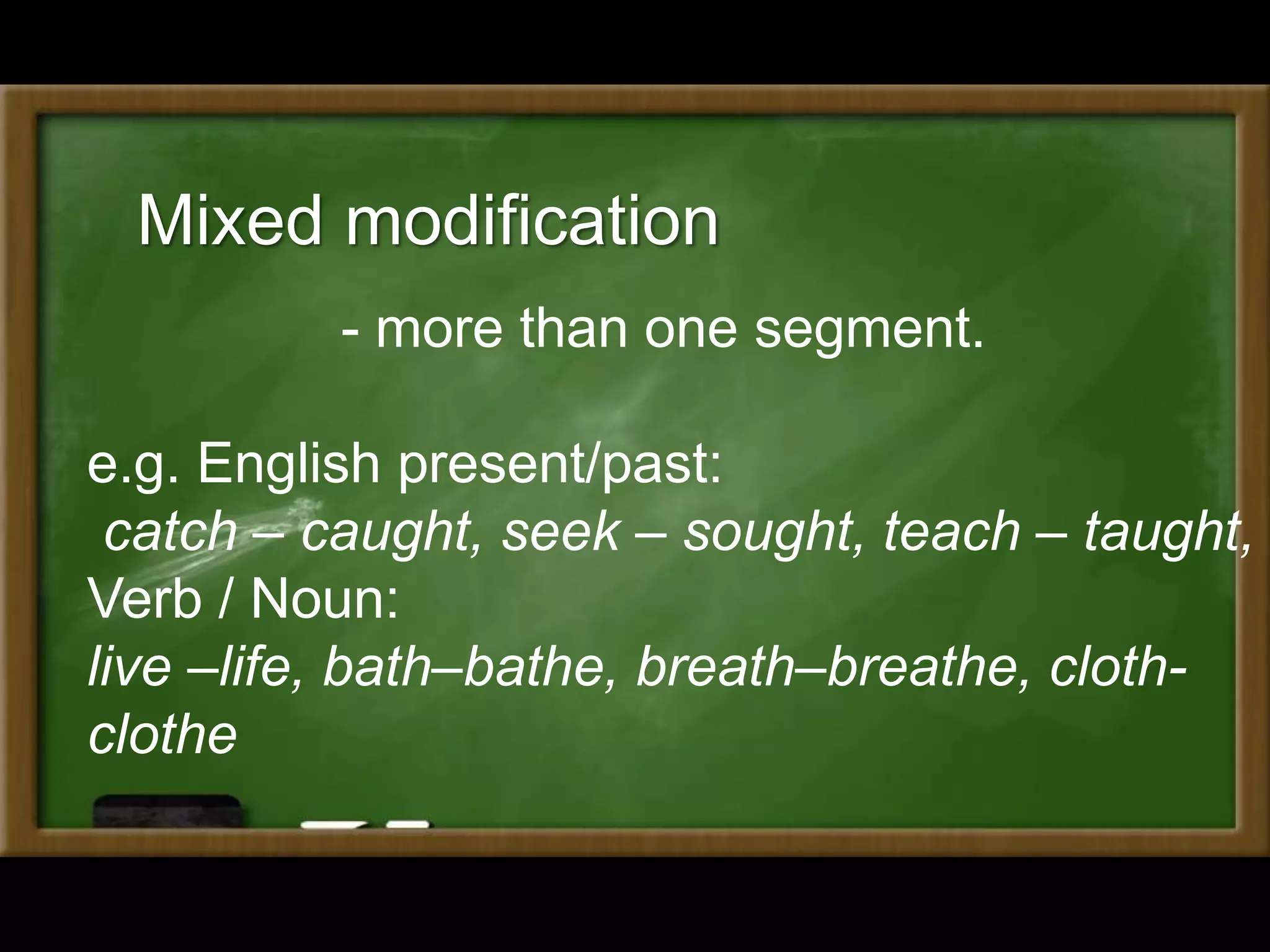 Mixed modification

- more than one segment.

e.g. English present/past:
catch – caught, seek – sought, teach – taught,
Verb / Noun:
live –life, bath–bathe, breath–breathe, cloth-clothe